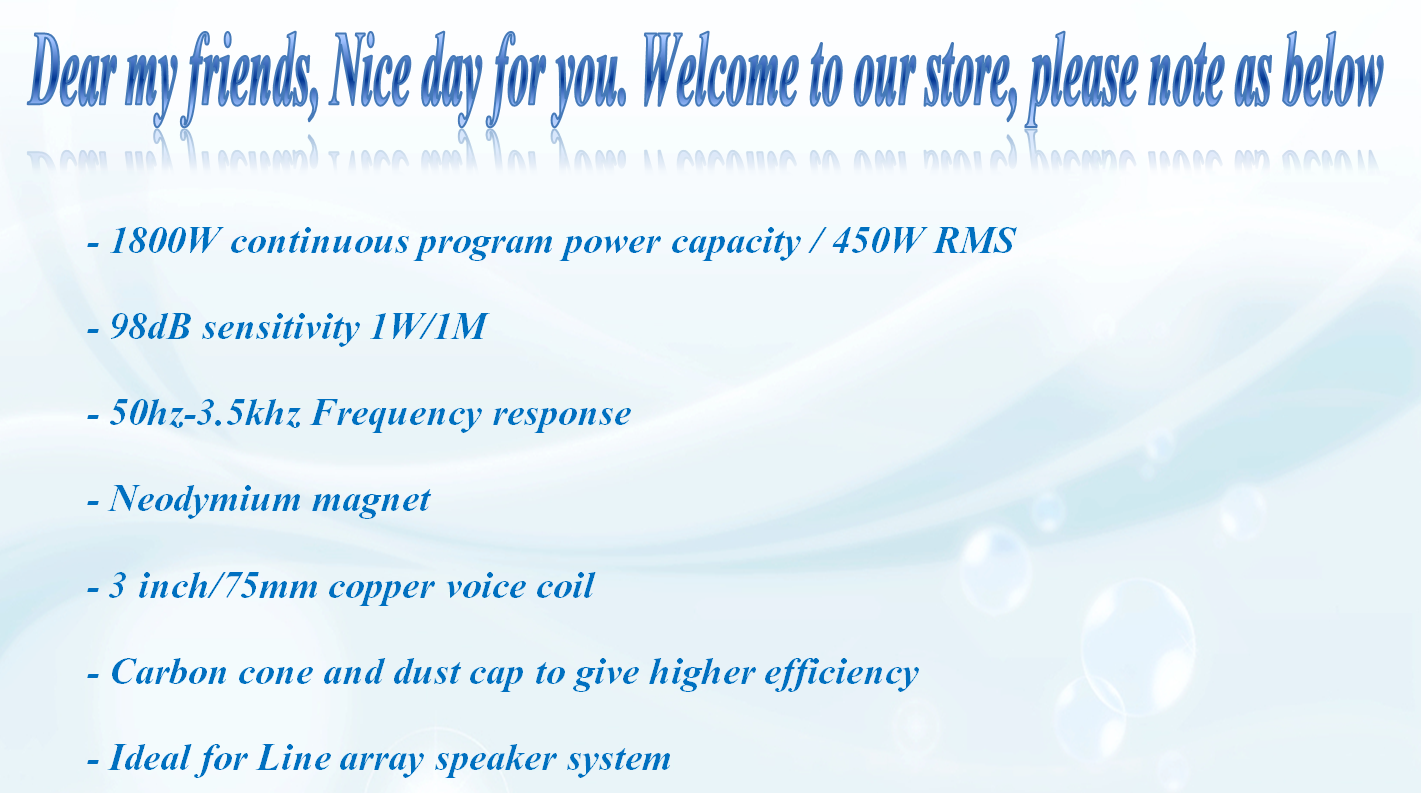 Dear my friends, Nice day for you. Welcome to our store, please note as below

- 1800W continuous program power capacity / 450W RMS

- 98dB sensitivity 1W/1M

- 50hz-3.5khz Frequency response

- Neodymium magnet

- 3 inch/75mm copper voice coil

- Carbon cone and dust cap to give higher efficiency

- Ideal for Line array speaker system